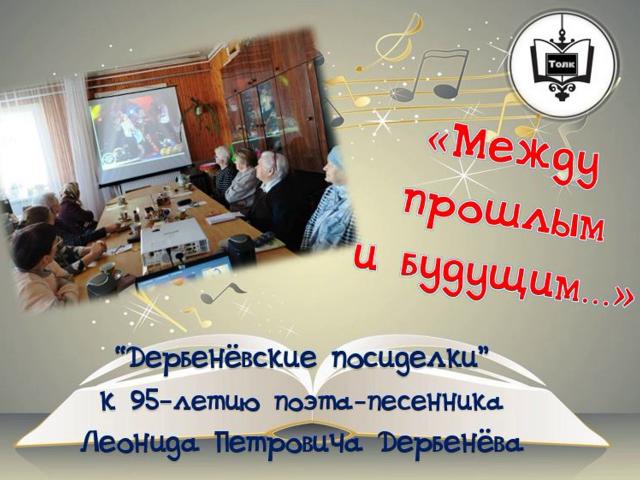 Толк

«Между прошлым и будущим...»

"Дербенёвские посиделки"
к 95-летию поэта-песенника
Леонида Петровича Дербенёва